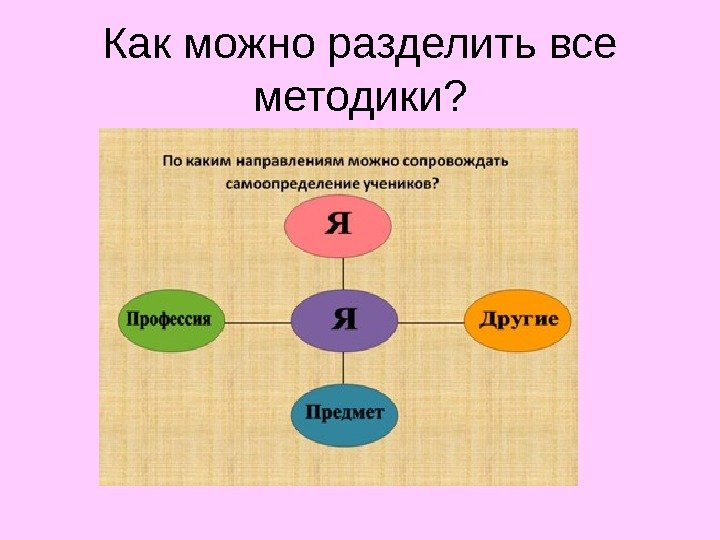 Как можно разделить все методики?

По каким направлениям можно сопровождать самоопределение учеников?

Я

Профессия

Я

Другие

Предмет